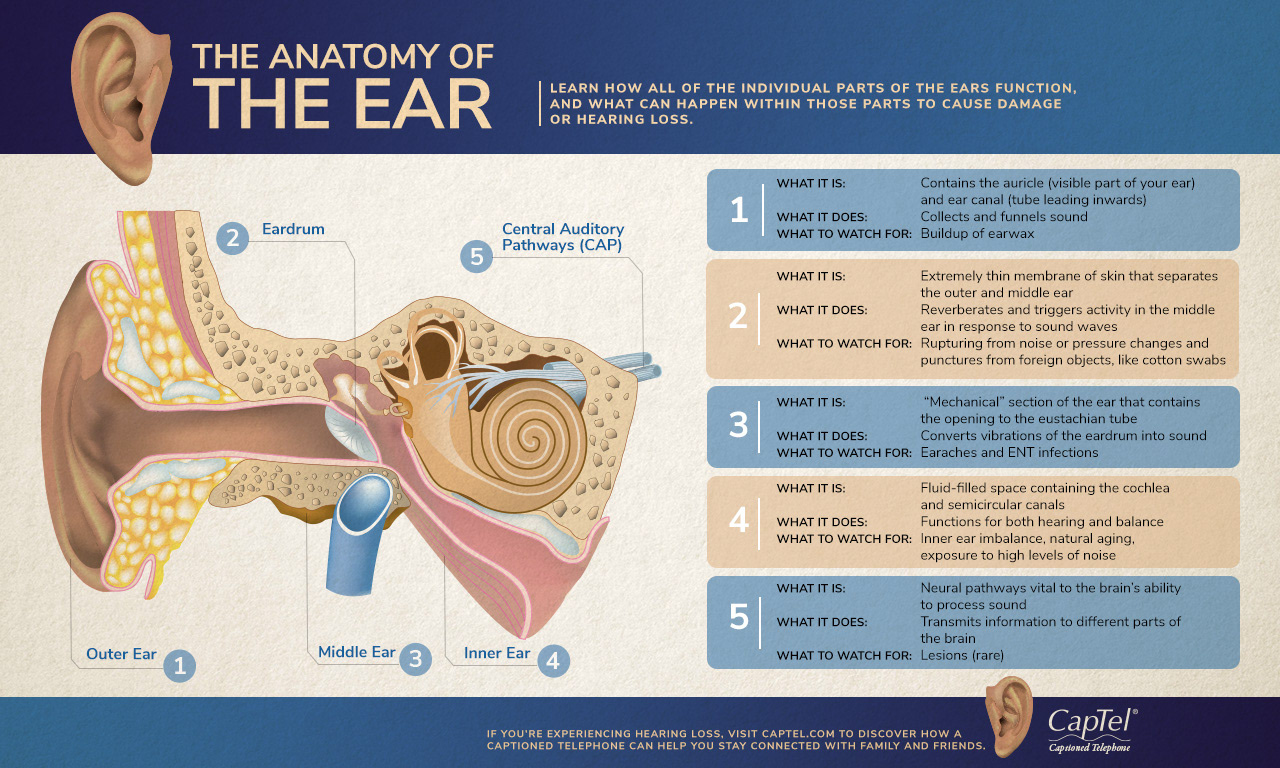 THE ANATOMY OF THE EAR

LEARN HOW ALL OF THE INDIVIDUAL PARTS OF THE EARS FUNCTION, AND WHAT CAN HAPPEN WITHIN THOSE PARTS TO CAUSE DAMAGE OR HEARING LOSS.

2 Eardrum

5 Central Auditory Pathways (CAP)

Outer Ear 1

Middle Ear 3

Inner Ear 4

1
WHAT IT IS: Contains the auricle (visible part of your ear) and ear canal (tube leading inwards)
WHAT IT DOES: Collects and funnels sound
WHAT TO WATCH FOR: Buildup of earwax

2
WHAT IT IS: Extremely thin membrane of skin that separates the outer and middle ear
WHAT IT DOES: Reverberates and triggers activity in the middle ear in response to sound waves
WHAT TO WATCH FOR: Rupturing from noise or pressure changes and punctures from foreign objects, like cotton swabs

3
WHAT IT IS: "Mechanical" section of the ear that contains the opening to the eustachian tube
WHAT IT DOES: Converts vibrations of the eardrum into sound
WHAT TO WATCH FOR: Earaches and ENT infections

4
WHAT IT IS: Fluid-filled space containing the cochlea and semicircular canals
WHAT IT DOES: Functions for both hearing and balance
WHAT TO WATCH FOR: Inner ear imbalance, natural aging, exposure to high levels of noise

5
WHAT IT IS: Neural pathways vital to the brain's ability to process sound
WHAT IT DOES: Transmits information to different parts of the brain
WHAT TO WATCH FOR: Lesions (rare)

IF YOU'RE EXPERIENCING HEARING LOSS, VISIT CAPTEL.COM TO DISCOVER HOW A CAPTIONED TELEPHONE CAN HELP YOU STAY CONNECTED WITH FAMILY AND FRIENDS.

CapTel®
Captioned Telephone